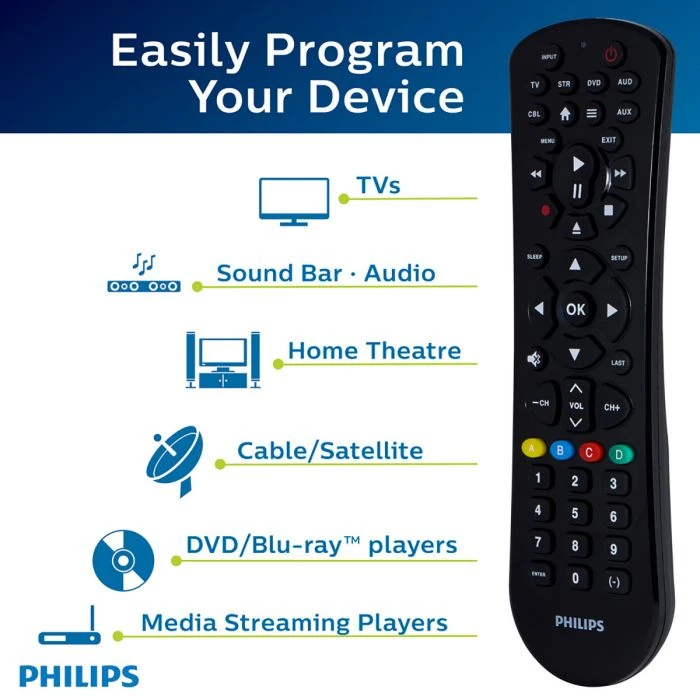 Easily Program Your Device

TVs

Sound Bar · Audio

Home Theatre

Cable/Satellite

DVD/Blu-ray™ players

Media Streaming Players

PHILIPS

INPUT
TV STR DVD AUD
CBL AUX
MENU EXIT
SLEEP SETUP
OK
LAST
−CH VOL CH+
A B C D
1 2 3
4 5 6
7 8 9
ENTER 0 (-)
PHILIPS